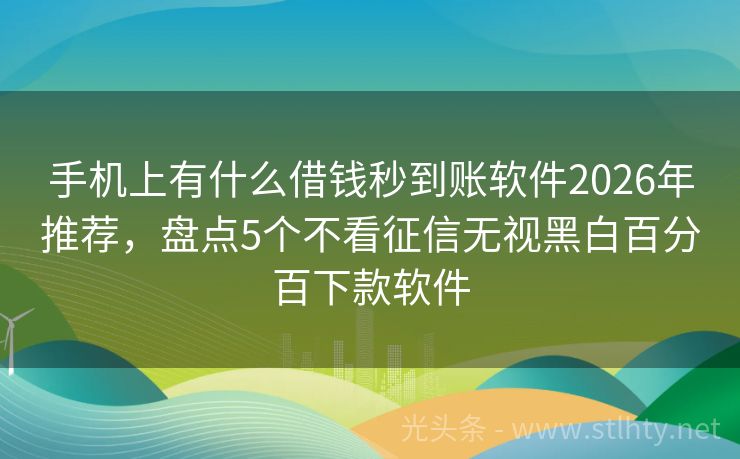 手机上有什么借钱秒到账软件2026年推荐，盘点5个不看征信无视黑白百分百下款软件

光头条 - www.stlhty.net